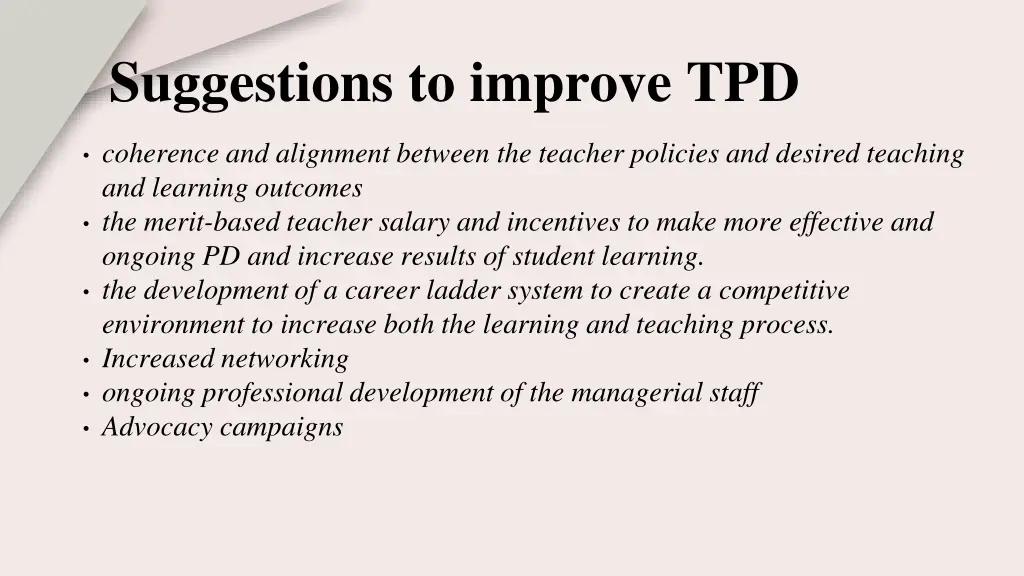 Suggestions to improve TPD

• coherence and alignment between the teacher policies and desired teaching and learning outcomes
• the merit-based teacher salary and incentives to make more effective and ongoing PD and increase results of student learning.
• the development of a career ladder system to create a competitive environment to increase both the learning and teaching process.
• Increased networking
• ongoing professional development of the managerial staff
• Advocacy campaigns